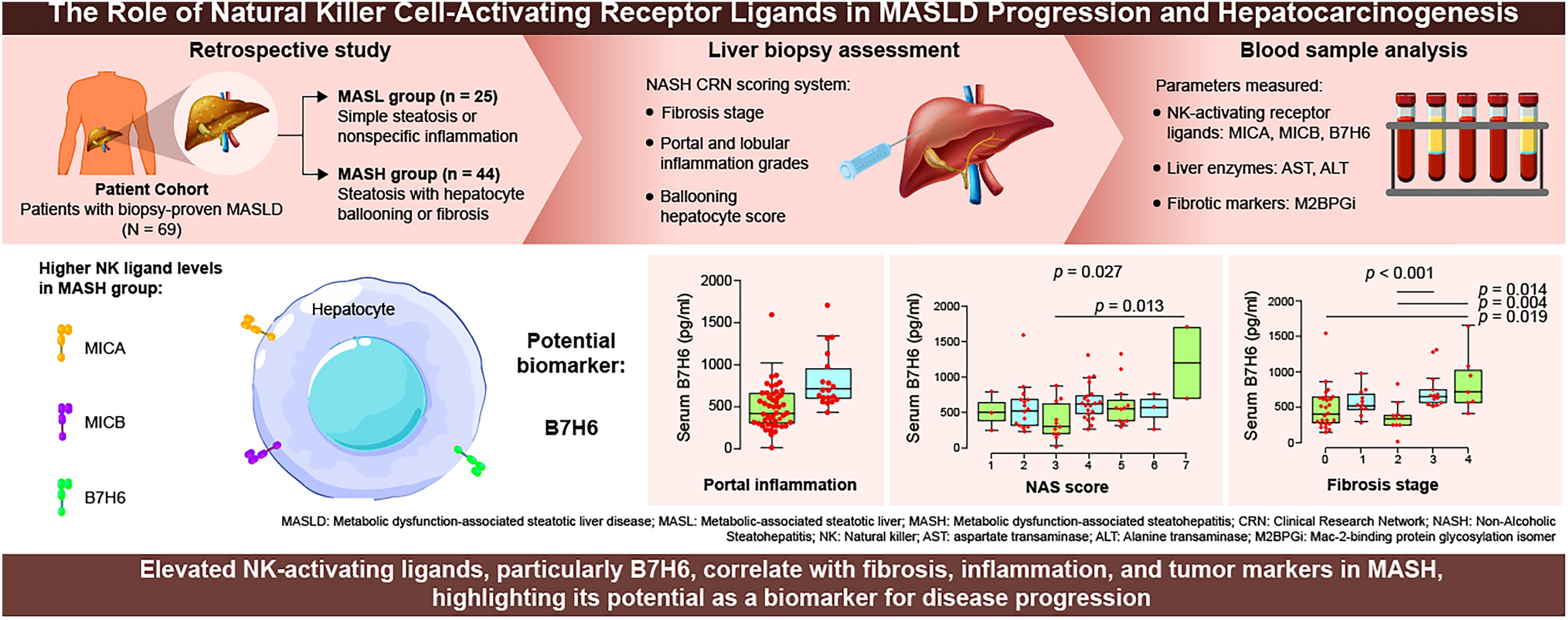 The Role of Natural Killer Cell-Activating Receptor Ligands in MASLD Progression and Hepatocarcinogenesis

Retrospective study

Patient Cohort
Patients with biopsy-proven MASLD
(N = 69)

MASL group (n = 25)
Simple steatosis or nonspecific inflammation

MASH group (n = 44)
Steatosis with hepatocyte ballooning or fibrosis

Liver biopsy assessment

NASH CRN scoring system:
• Fibrosis stage
• Portal and lobular inflammation grades
• Ballooning hepatocyte score

Blood sample analysis

Parameters measured:
• NK-activating receptor ligands: MICA, MICB, B7H6
• Liver enzymes: AST, ALT
• Fibrotic markers: M2BPGi

Higher NK ligand levels in MASH group:

MICA

MICB

B7H6

Hepatocyte

Potential biomarker:

B7H6

Serum B7H6 (pg/ml)
2000
1500
1000
500
0
Portal inflammation

$p$ = 0.027
$p$ = 0.013
Serum B7H6 (pg/ml)
2000
1500
1000
500
0
1 2 3 4 5 6 7
NAS score

$p$ < 0.001
$p$ = 0.014
$p$ = 0.004
$p$ = 0.019
Serum B7H6 (pg/ml)
2000
1500
1000
500
0
0 1 2 3 4
Fibrosis stage

MASLD: Metabolic dysfunction-associated steatotic liver disease; MASL: Metabolic-associated steatotic liver; MASH: Metabolic dysfunction-associated steatohepatitis; CRN: Clinical Research Network; NASH: Non-Alcoholic Steatohepatitis; NK: Natural killer; AST: aspartate transaminase; ALT: Alanine transaminase; M2BPGi: Mac-2-binding protein glycosylation isomer

Elevated NK-activating ligands, particularly B7H6, correlate with fibrosis, inflammation, and tumor markers in MASH, highlighting its potential as a biomarker for disease progression